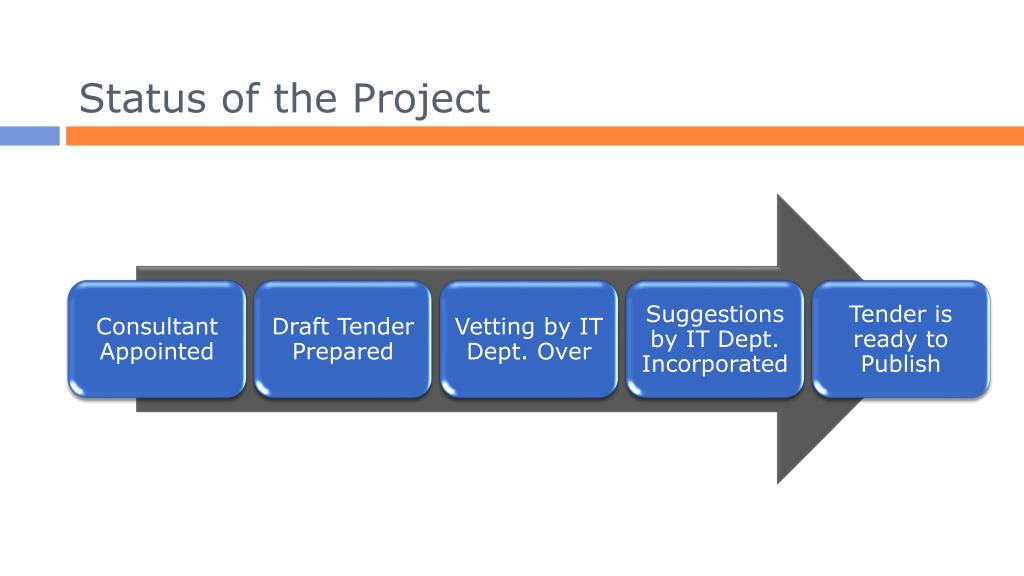 Status of the Project

Consultant Appointed

Draft Tender Prepared

Vetting by IT Dept. Over

Suggestions by IT Dept. Incorporated

Tender is ready to Publish